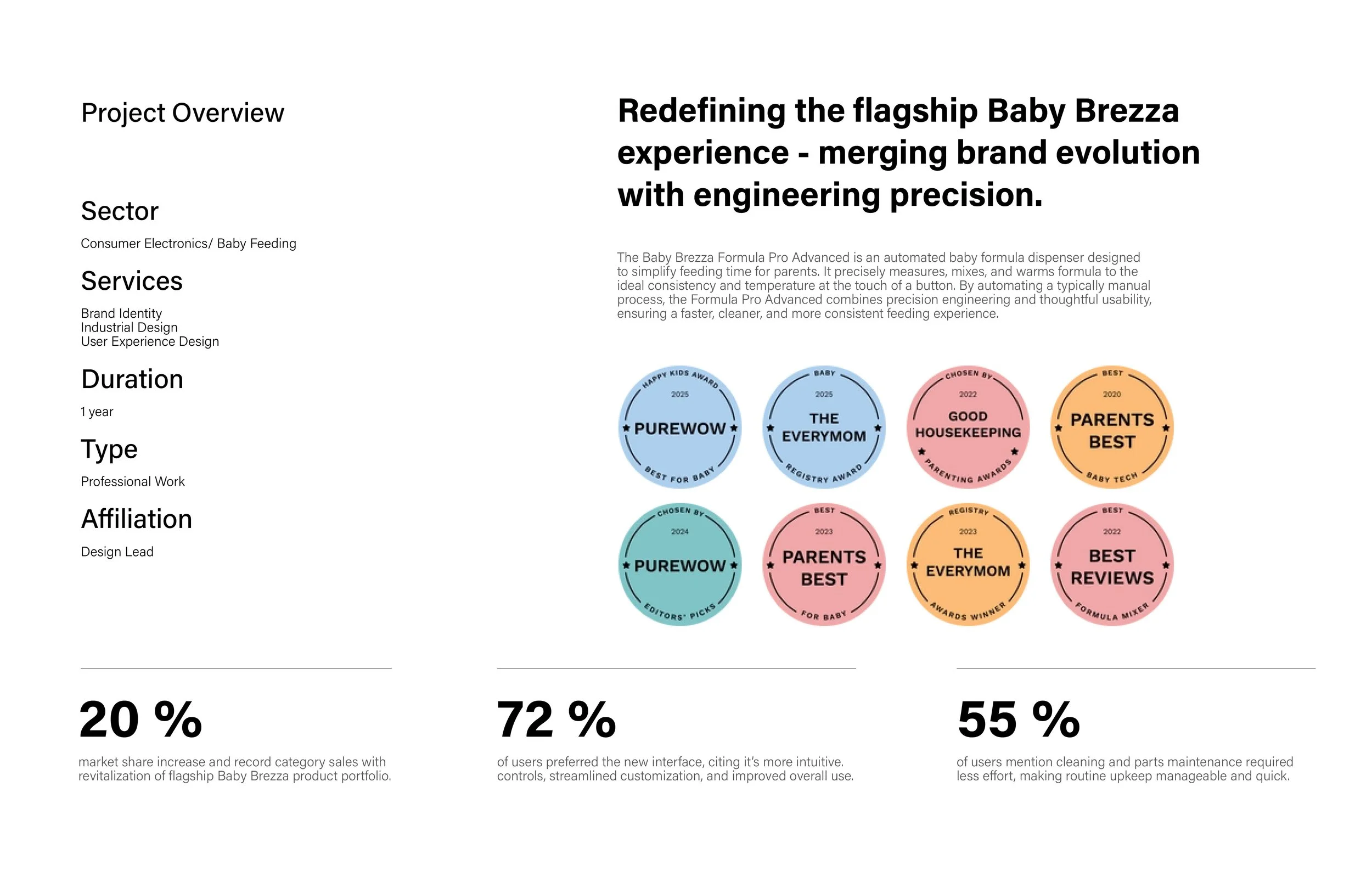 Project Overview

Sector

Consumer Electronics/ Baby Feeding

Services

Brand Identity
Industrial Design
User Experience Design

Duration

1 year

Type

Professional Work

Affiliation

Design Lead

Redefining the flagship Baby Brezza experience - merging brand evolution with engineering precision.

The Baby Brezza Formula Pro Advanced is an automated baby formula dispenser designed to simplify feeding time for parents. It precisely measures, mixes, and warms formula to the ideal consistency and temperature at the touch of a button. By automating a typically manual process, the Formula Pro Advanced combines precision engineering and thoughtful usability, ensuring a faster, cleaner, and more consistent feeding experience.

HAPPY KIDS AWARD 2025 PUREWOW BEST FOR BABY

BABY 2025 THE EVERYMOM REGISTRY AWARD

CHOSEN BY 2022 GOOD HOUSEKEEPING PARENTING AWARDS

BEST 2020 PARENTS BEST BABY TECH

CHOSEN BY 2024 PUREWOW EDITORS' PICKS

BEST 2023 PARENTS BEST FOR BABY

REGISTRY 2023 THE EVERYMOM AWARDS WINNER

BEST 2022 BEST REVIEWS FORMULA MIXER

20 %

market share increase and record category sales with revitalization of flagship Baby Brezza product portfolio.

72 %

of users preferred the new interface, citing it's more intuitive. controls, streamlined customization, and improved overall use.

55 %

of users mention cleaning and parts maintenance required less effort, making routine upkeep manageable and quick.